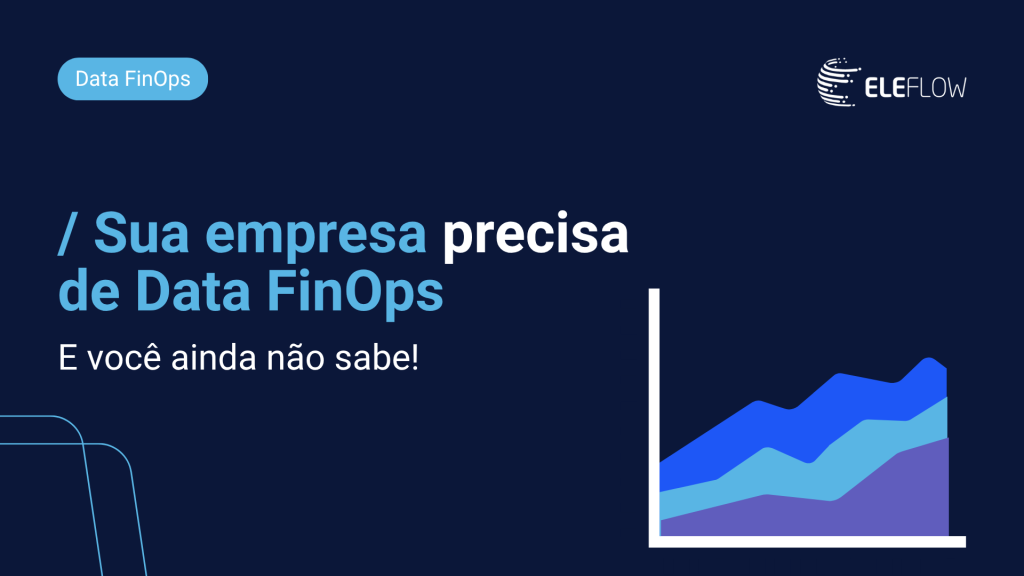 Data FinOps

ELEFLOW

/ Sua empresa precisa de Data FinOps

E você ainda não sabe!